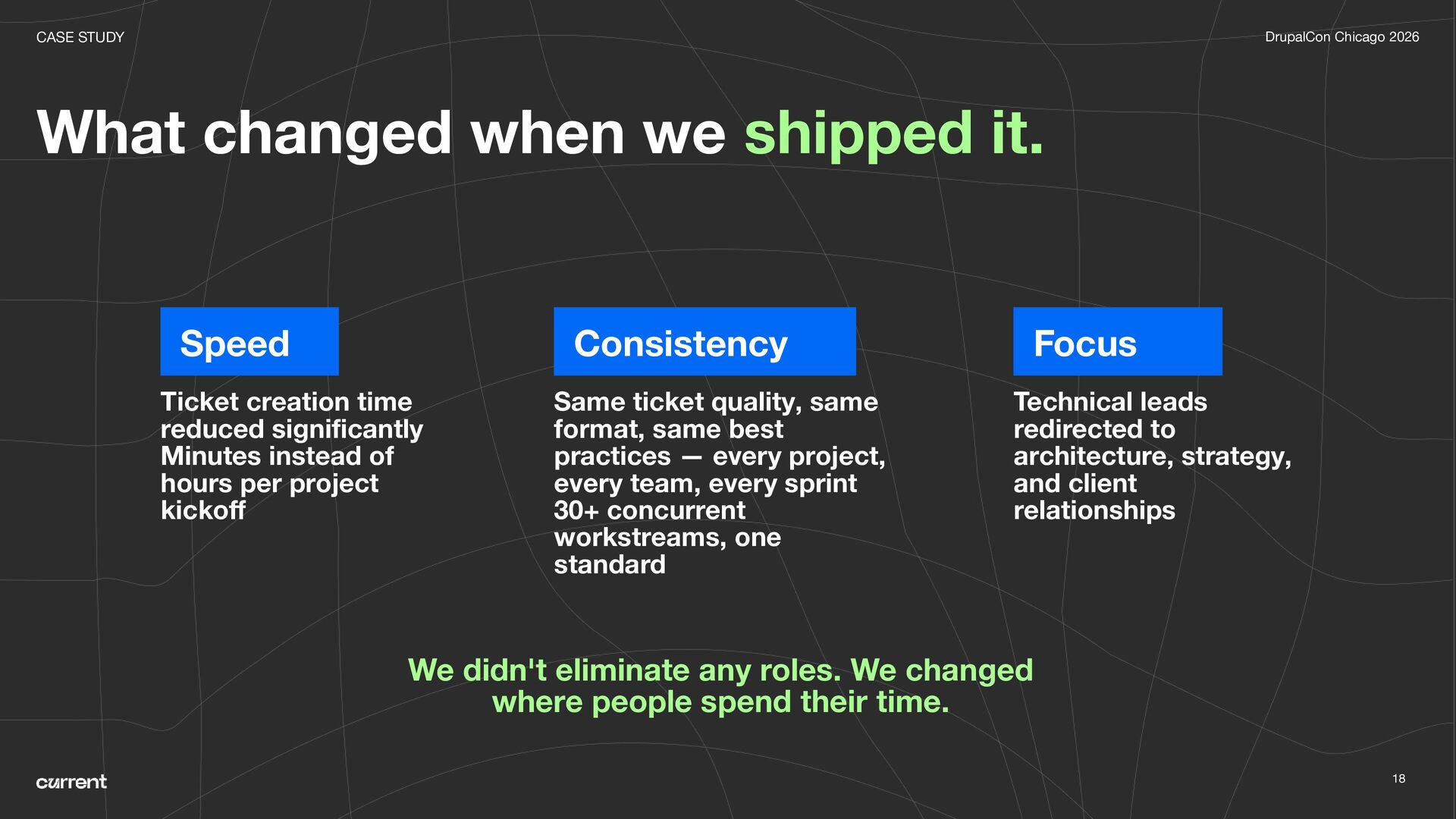 CASE STUDY

DrupalCon Chicago 2026

What changed when we shipped it.

Speed

Ticket creation time reduced significantly
Minutes instead of hours per project kickoff

Consistency

Same ticket quality, same format, same best practices — every project, every team, every sprint
30+ concurrent workstreams, one standard

Focus

Technical leads redirected to architecture, strategy, and client relationships

We didn't eliminate any roles. We changed where people spend their time.

current

18